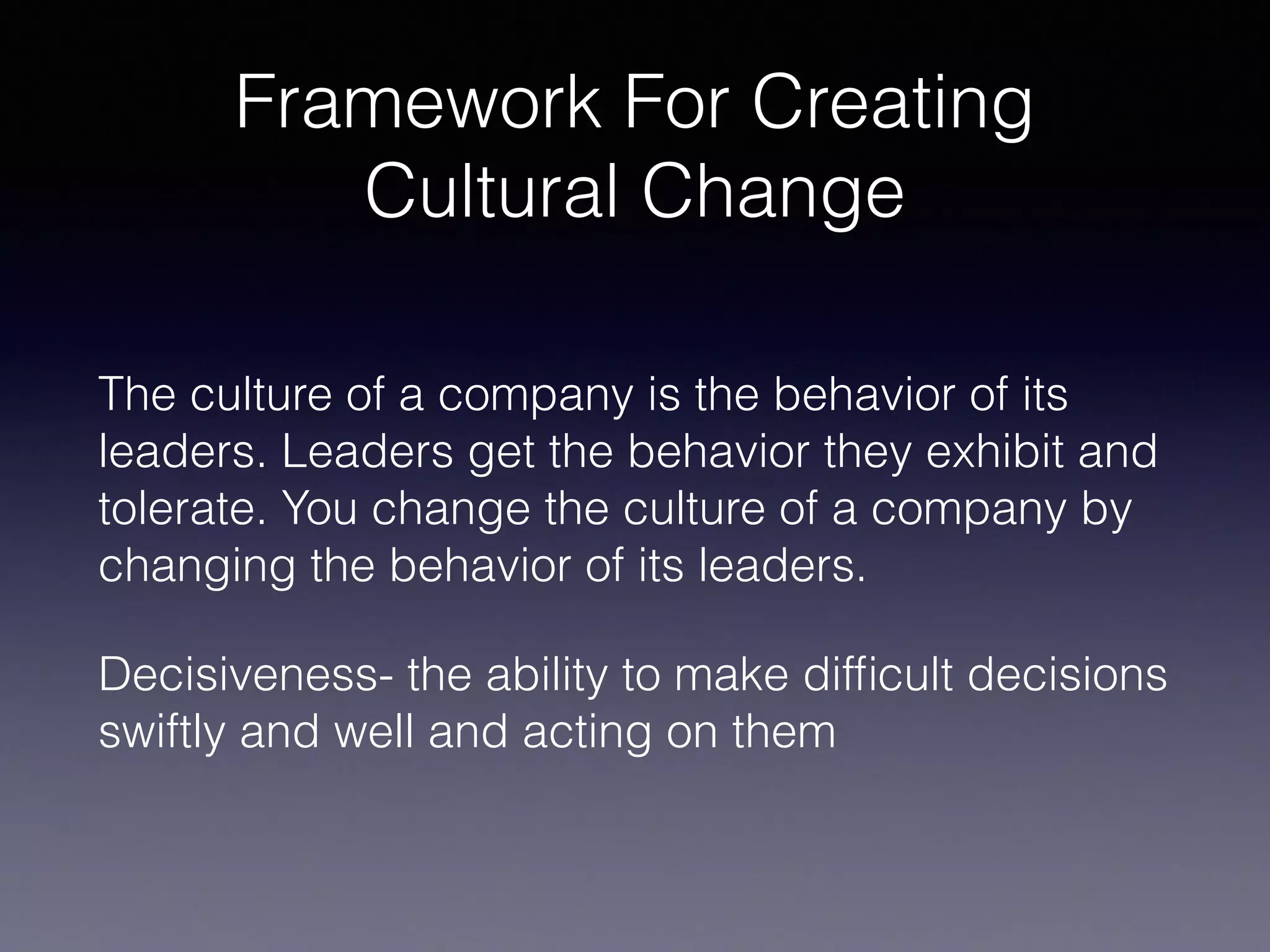 Framework For Creating Cultural Change

The culture of a company is the behavior of its leaders. Leaders get the behavior they exhibit and tolerate. You change the culture of a company by changing the behavior of its leaders.

Decisiveness- the ability to make difficult decisions swiftly and well and acting on them